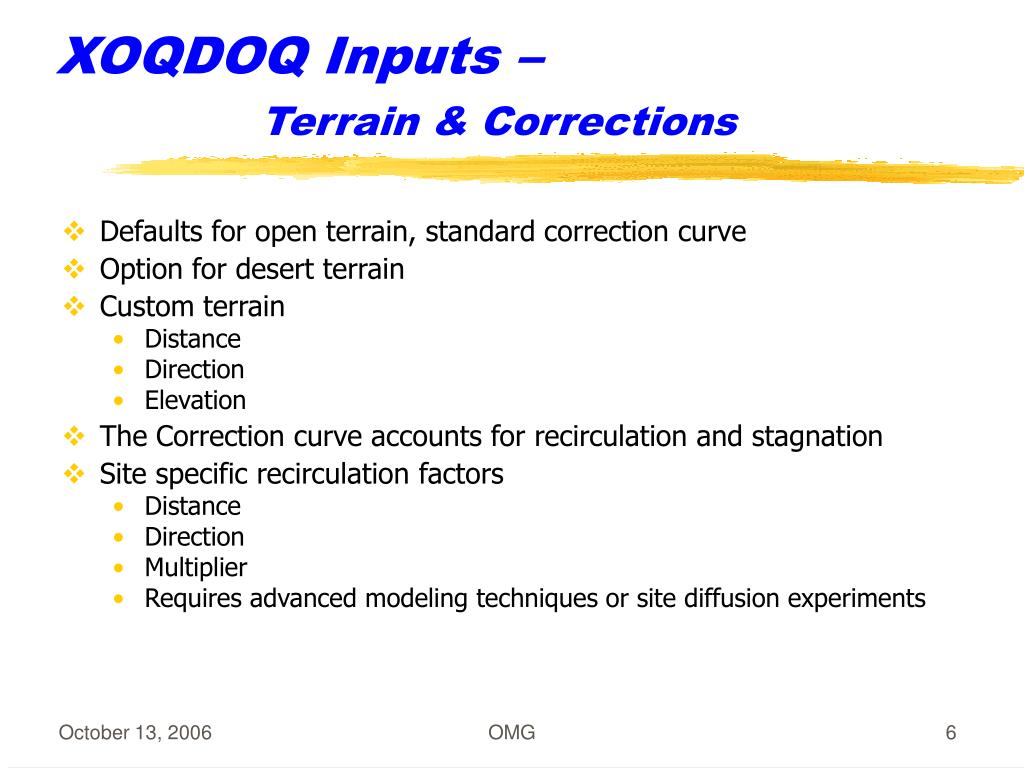 XOQDOQ Inputs –
Terrain & Corrections

❖ Defaults for open terrain, standard correction curve
❖ Option for desert terrain
❖ Custom terrain
• Distance
• Direction
• Elevation
❖ The Correction curve accounts for recirculation and stagnation
❖ Site specific recirculation factors
• Distance
• Direction
• Multiplier
• Requires advanced modeling techniques or site diffusion experiments

October 13, 2006
OMG
6